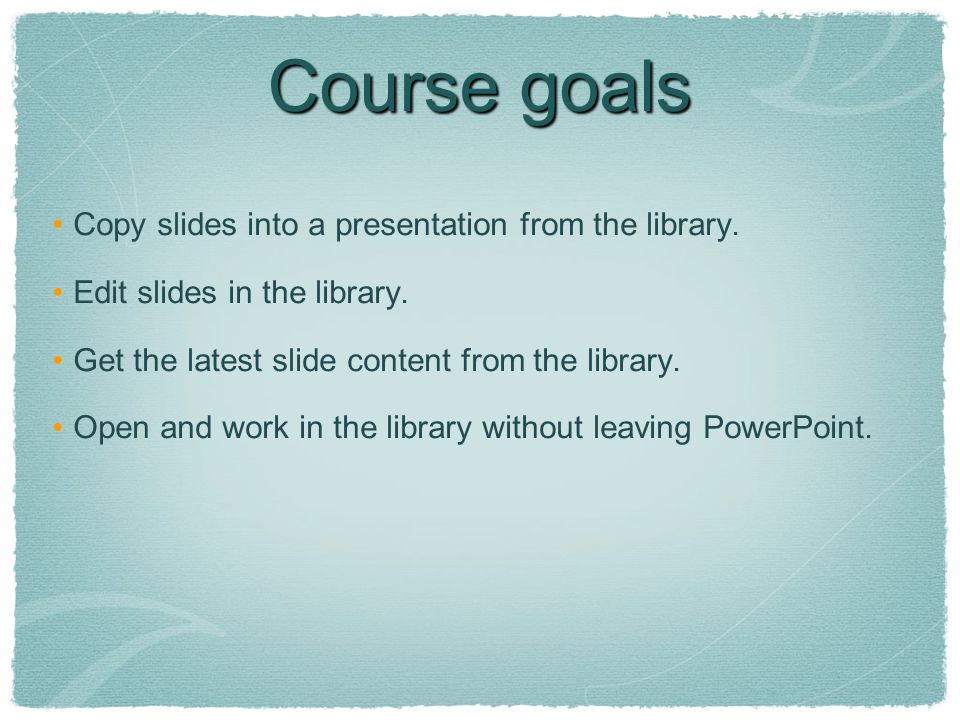 Course goals

• Copy slides into a presentation from the library.

• Edit slides in the library.

• Get the latest slide content from the library.

• Open and work in the library without leaving PowerPoint.